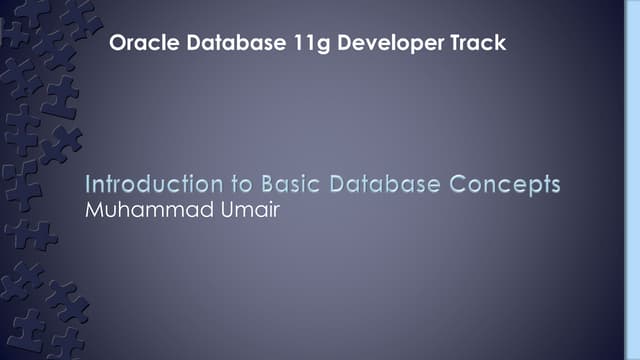 Oracle Database 11g Developer Track

Introduction to Basic Database Concepts
Muhammad Umair